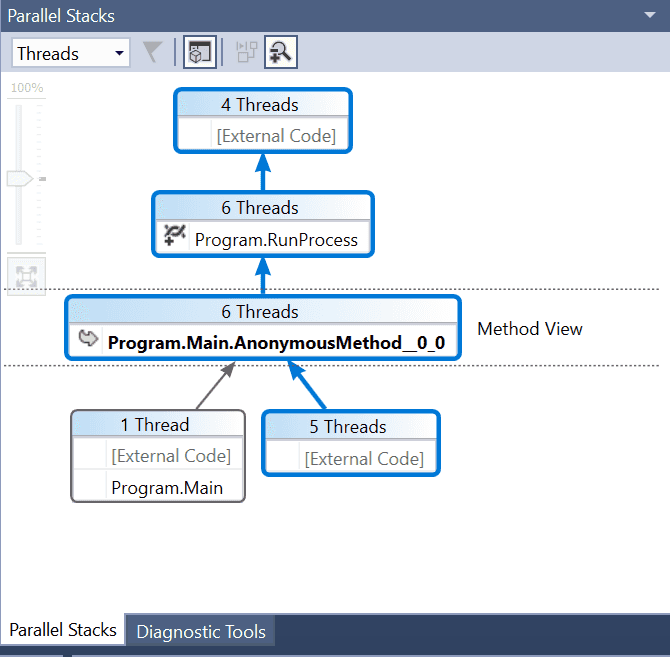 Parallel Stacks

Threads

100%

4 Threads
[External Code]

6 Threads
Program.RunProcess

6 Threads
Program.Main.AnonymousMethod__0_0

Method View

1 Thread
[External Code]
Program.Main

5 Threads
[External Code]

Parallel Stacks
Diagnostic Tools